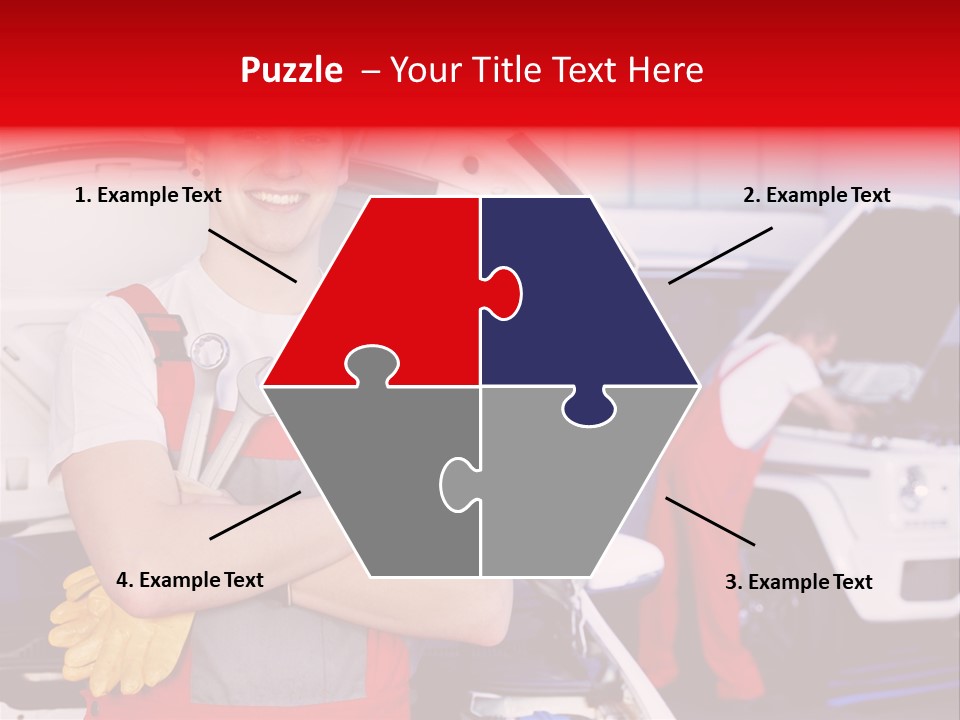 Puzzle – Your Title Text Here

1. Example Text

2. Example Text

4. Example Text

3. Example Text